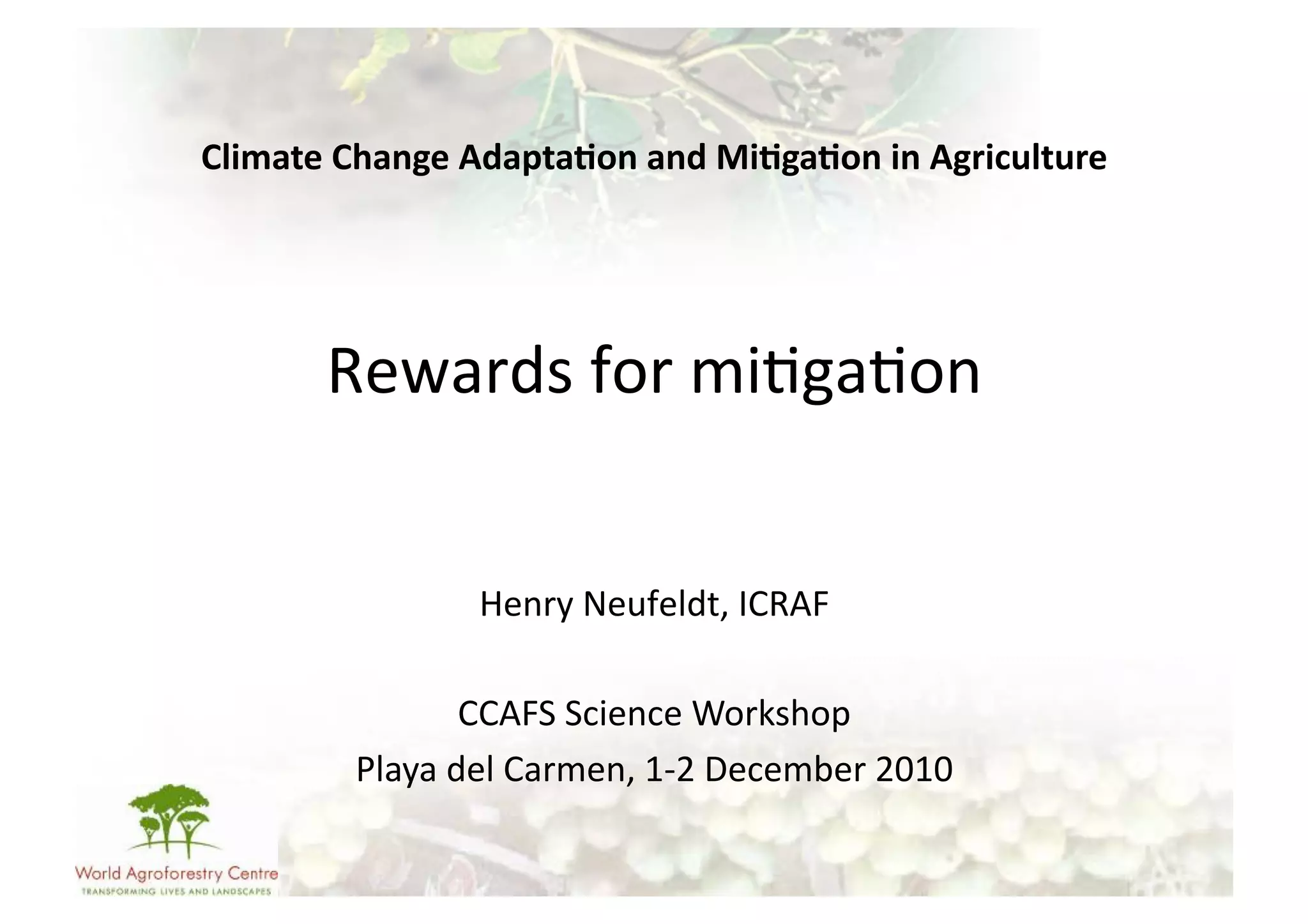 Climate Change Adaptation and Mitigation in Agriculture

Rewards for mitigation

Henry Neufeldt, ICRAF

CCAFS Science Workshop
Playa del Carmen, 1-2 December 2010

World Agroforestry Centre
TRANSFORMING LIVES AND LANDSCAPES